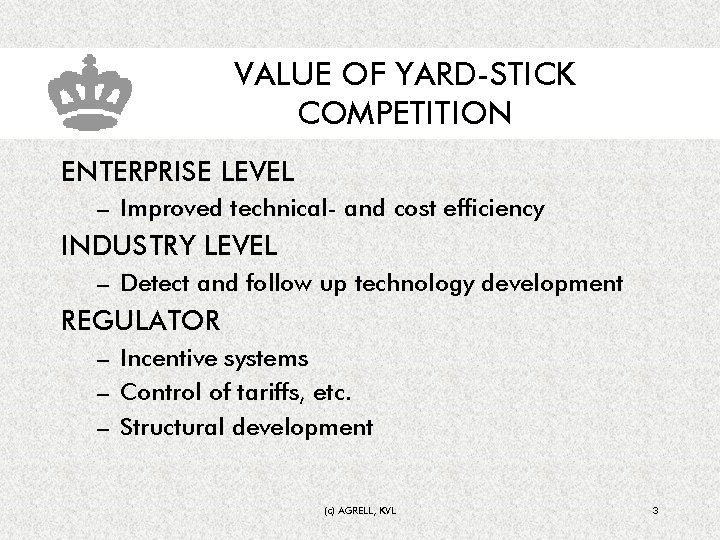 VALUE OF YARD-STICK COMPETITION

ENTERPRISE LEVEL
– Improved technical- and cost efficiency
INDUSTRY LEVEL
– Detect and follow up technology development
REGULATOR
– Incentive systems
– Control of tariffs, etc.
– Structural development

(c) AGRELL, KVL

3